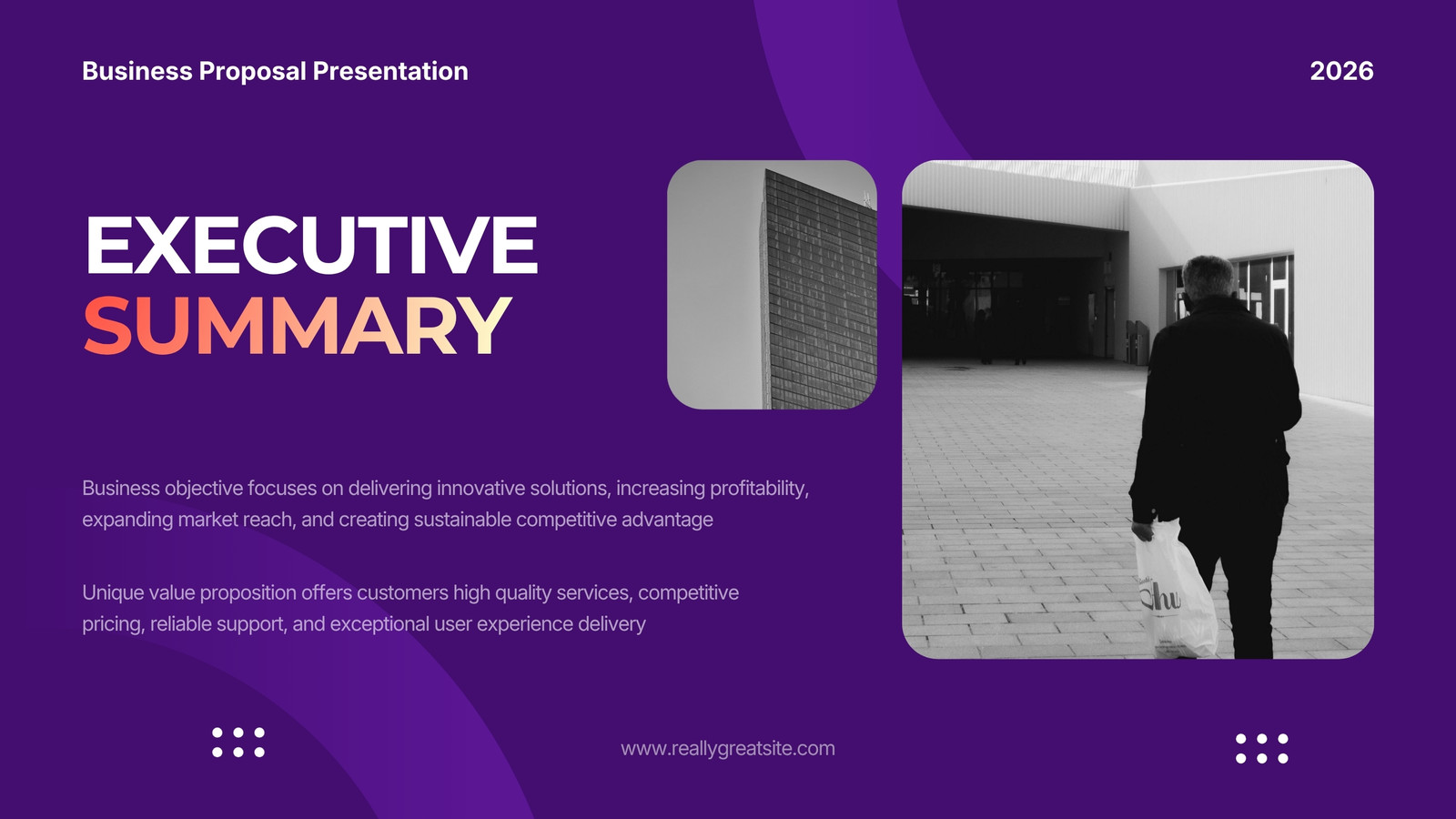 Business Proposal Presentation

2026

EXECUTIVE
SUMMARY

Business objective focuses on delivering innovative solutions, increasing profitability, expanding market reach, and creating sustainable competitive advantage

Unique value proposition offers customers high quality services, competitive pricing, reliable support, and exceptional user experience delivery

www.reallygreatsite.com